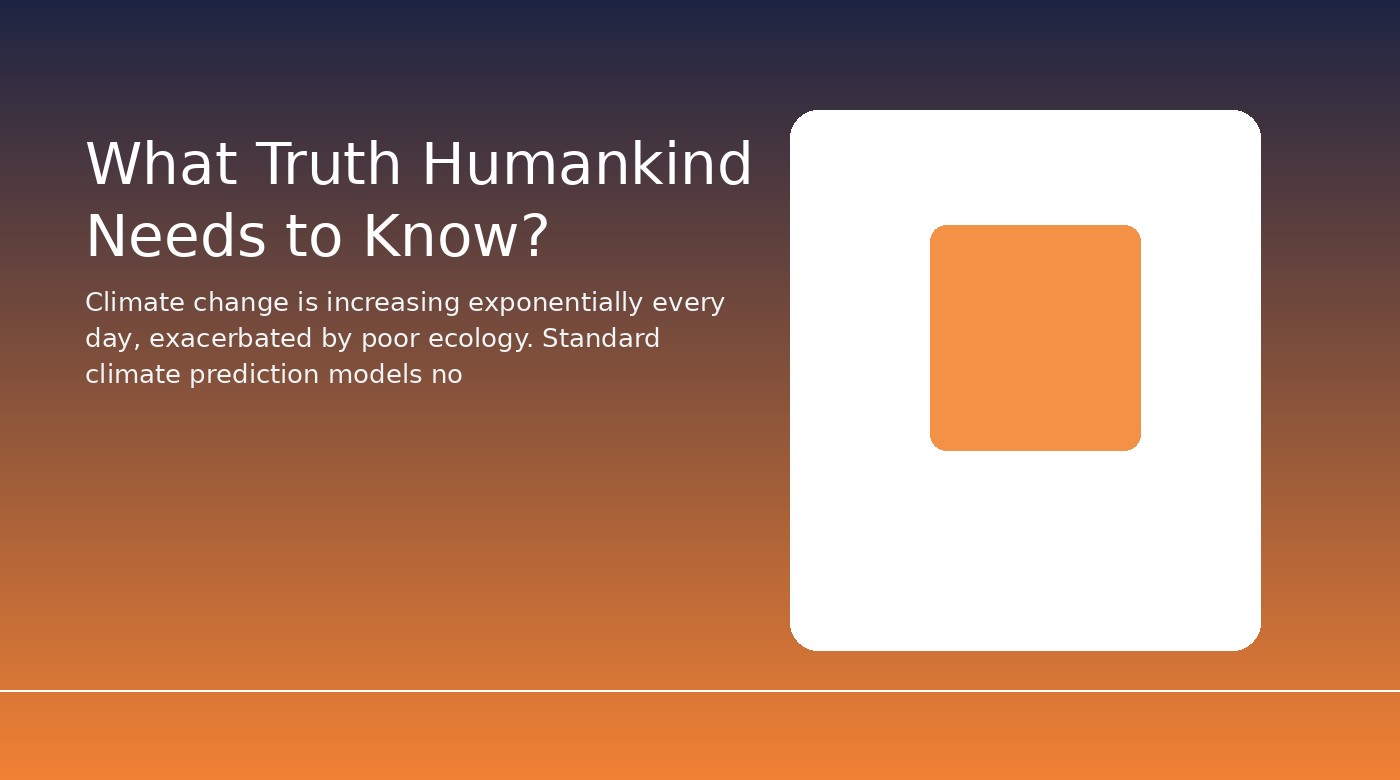 What Truth Humankind Needs to Know?

Climate change is increasing exponentially every day, exacerbated by poor ecology. Standard climate prediction models no